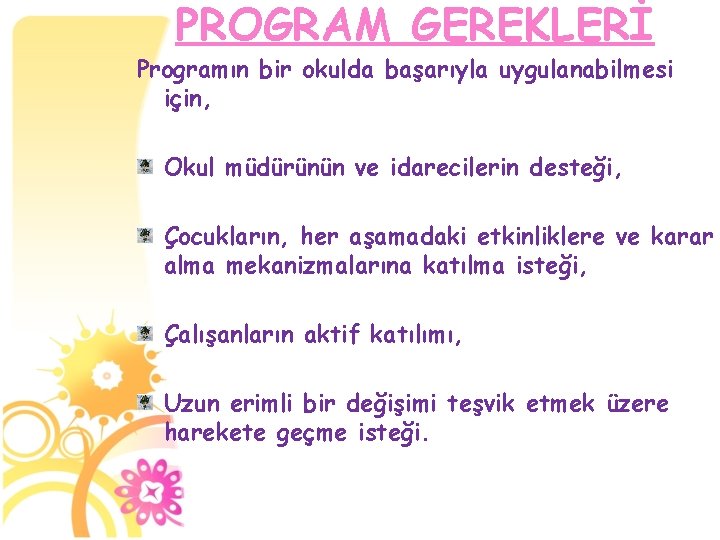 PROGRAM GEREKLERİ

Programın bir okulda başarıyla uygulanabilmesi için,

Okul müdürünün ve idarecilerin desteği,

Çocukların, her aşamadaki etkinliklere ve karar alma mekanizmalarına katılma isteği,

Çalışanların aktif katılımı,

Uzun erimli bir değişimi teşvik etmek üzere harekete geçme isteği.